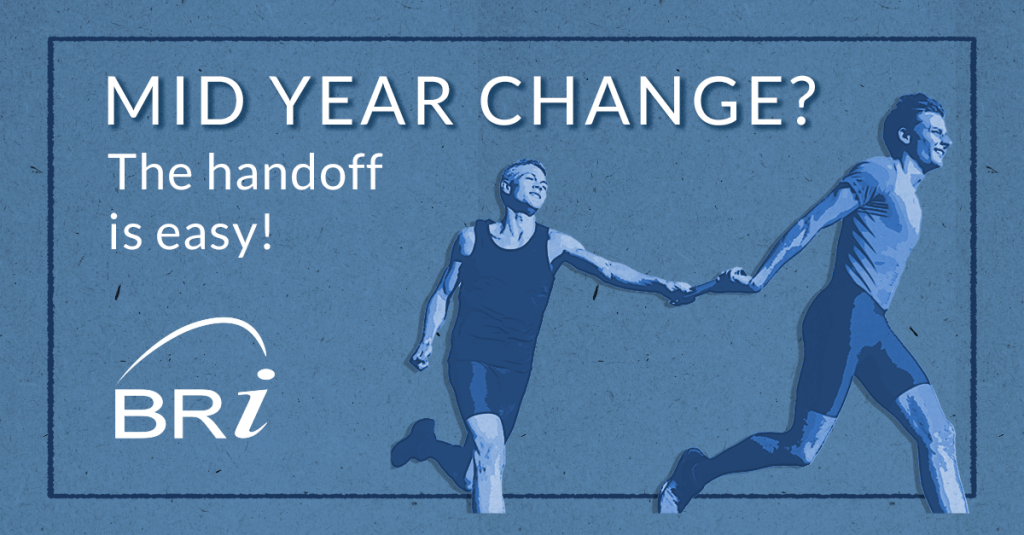 MID YEAR CHANGE?
The handoff is easy!

BRi